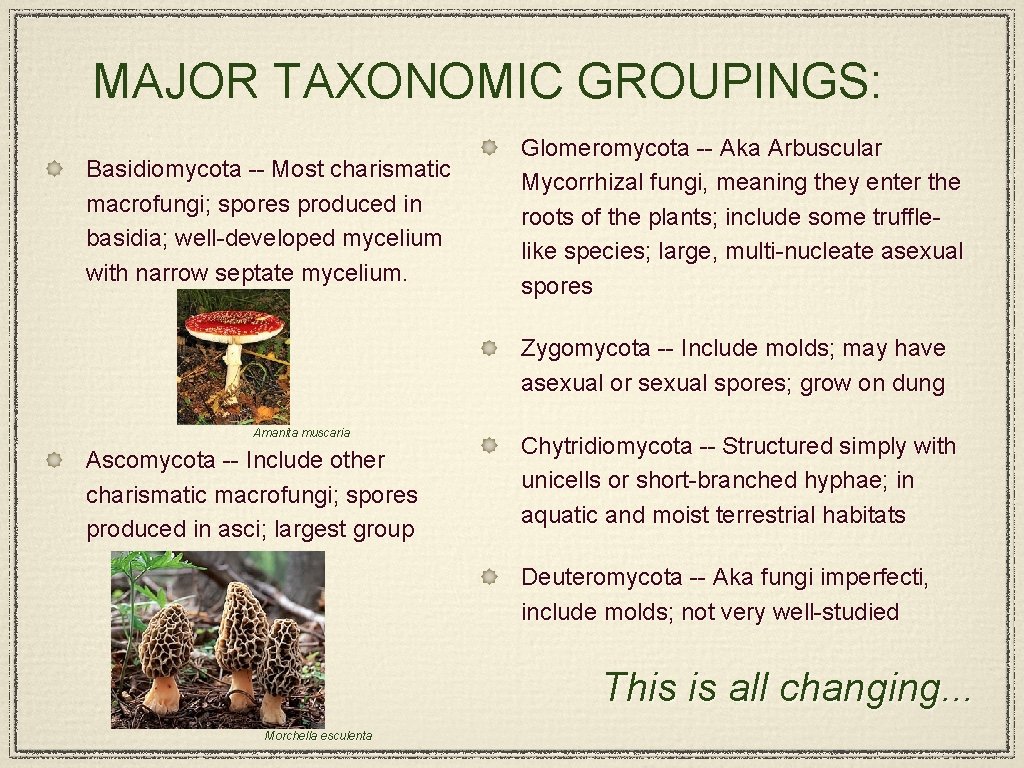 MAJOR TAXONOMIC GROUPINGS:

Basidiomycota -- Most charismatic macrofungi; spores produced in basidia; well-developed mycelium with narrow septate mycelium.

Amanita muscaria

Ascomycota -- Include other charismatic macrofungi; spores produced in asci; largest group

Morchella esculenta

Glomeromycota -- Aka Arbuscular Mycorrhizal fungi, meaning they enter the roots of the plants; include some truffle-like species; large, multi-nucleate asexual spores

Zygomycota -- Include molds; may have asexual or sexual spores; grow on dung

Chytridiomycota -- Structured simply with unicells or short-branched hyphae; in aquatic and moist terrestrial habitats

Deuteromycota -- Aka fungi imperfecti, include molds; not very well-studied

This is all changing...